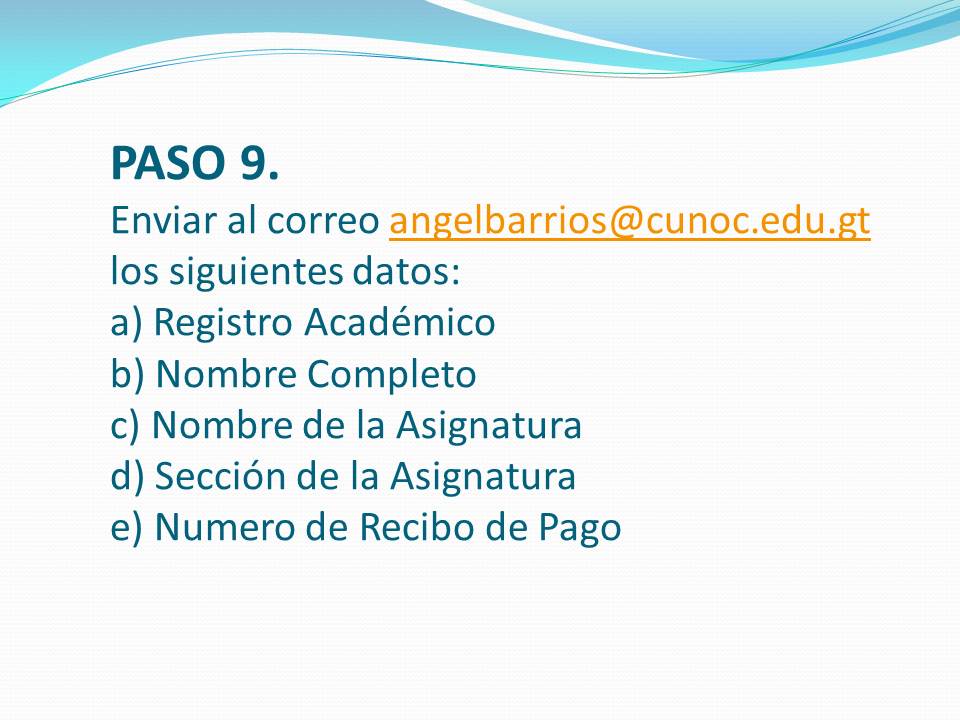 PASO 9.
Enviar al correo angelbarrios@cunoc.edu.gt los siguientes datos:
a) Registro Académico
b) Nombre Completo
c) Nombre de la Asignatura
d) Sección de la Asignatura
e) Numero de Recibo de Pago